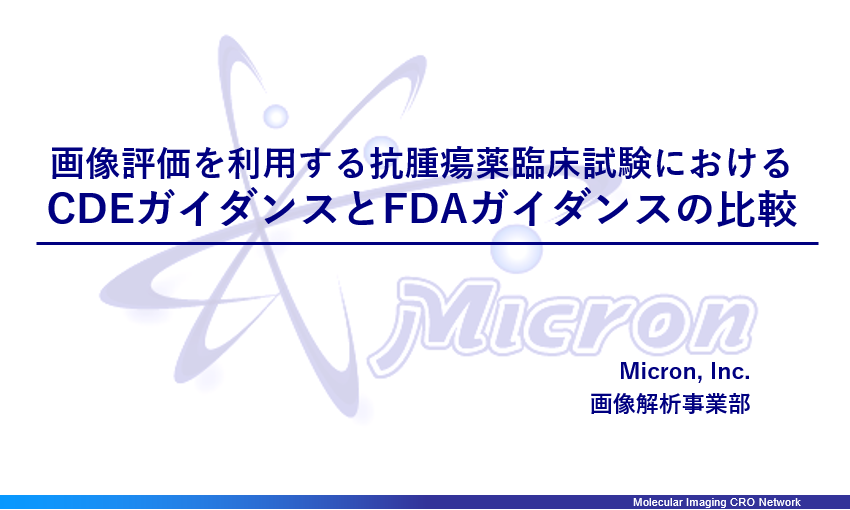 画像評価を利用する抗腫瘍薬臨床試験における
CDEガイダンスとFDAガイダンスの比較

Micron

Micron, Inc.
画像解析事業部

Molecular Imaging CRO Network